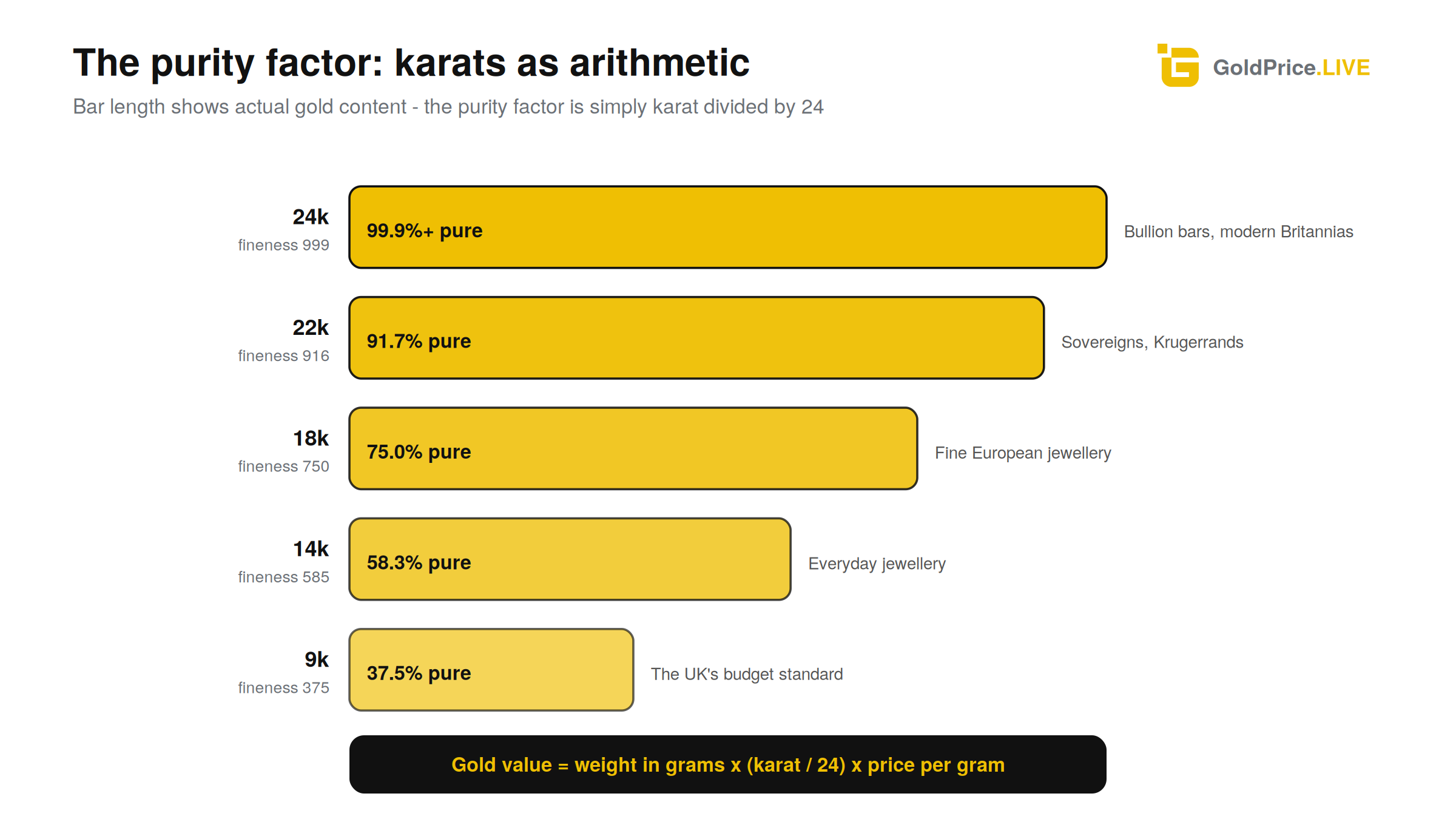 The purity factor: karats as arithmetic

GoldPrice.LIVE

Bar length shows actual gold content - the purity factor is simply karat divided by 24

24k
fineness 999
99.9%+ pure
Bullion bars, modern Britannias

22k
fineness 916
91.7% pure
Sovereigns, Krugerrands

18k
fineness 750
75.0% pure
Fine European jewellery

14k
fineness 585
58.3% pure
Everyday jewellery

9k
fineness 375
37.5% pure
The UK's budget standard

Gold value = weight in grams x (karat / 24) x price per gram